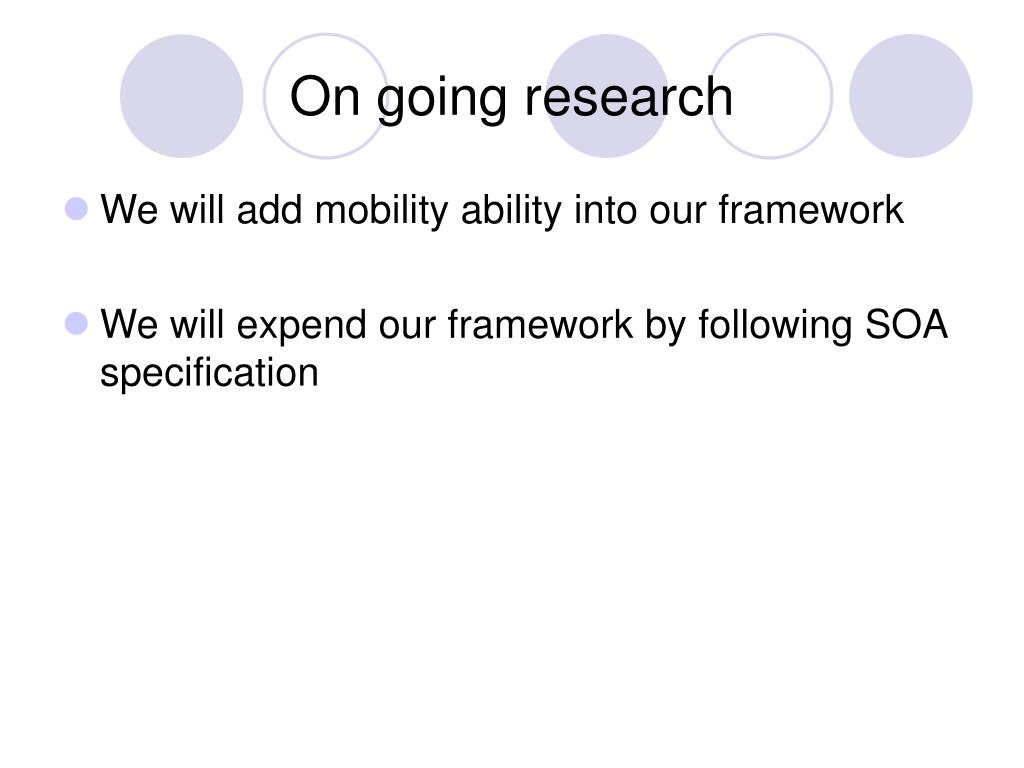 On going research

We will add mobility ability into our framework

We will expend our framework by following SOA specification